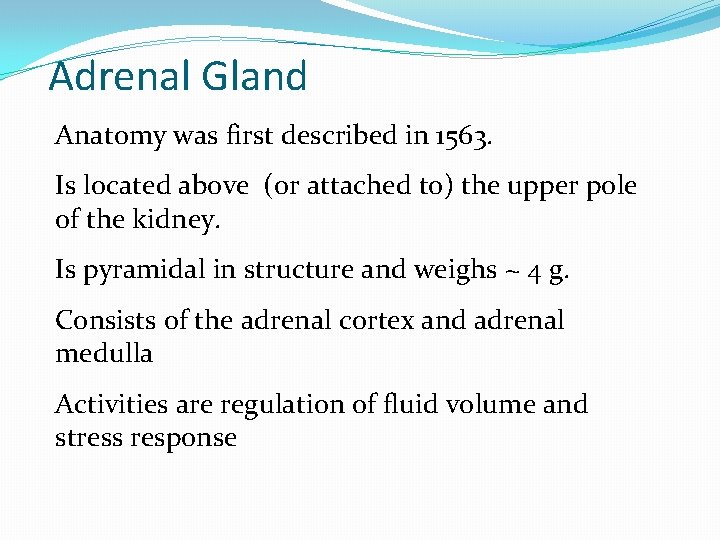 Adrenal Gland

Anatomy was first described in 1563.

Is located above (or attached to) the upper pole of the kidney.

Is pyramidal in structure and weighs ~ 4 g.

Consists of the adrenal cortex and adrenal medulla

Activities are regulation of fluid volume and stress response